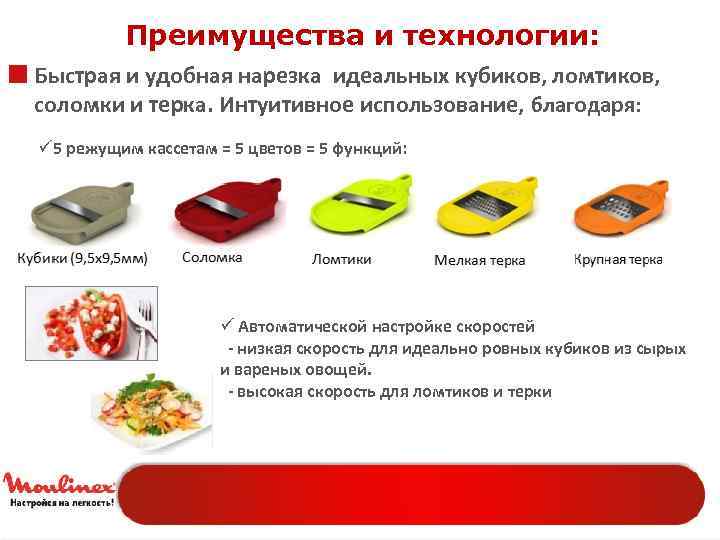 Преимущества и технологии:

Быстрая и удобная нарезка идеальных кубиков, ломтиков, соломки и терка. Интуитивное использование, благодаря:

✓5 режущим кассетам = 5 цветов = 5 функций:

Кубики (9,5х9,5мм)

Соломка

Ломтики

Мелкая терка

Крупная терка

✓ Автоматической настройке скоростей
- низкая скорость для идеально ровных кубиков из сырых и вареных овощей.
- высокая скорость для ломтиков и терки

Moulinex
Настройся на легкость!